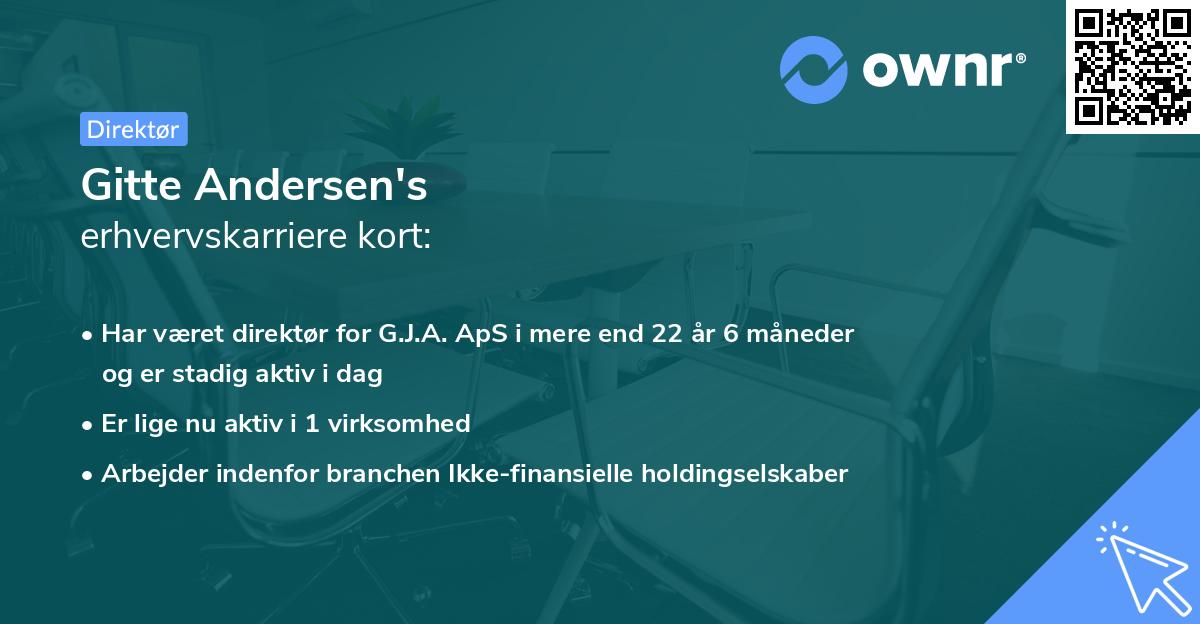 ownr®

Direktør

Gitte Andersen's
erhvervskarriere kort:

• Har været direktør for G.J.A. ApS i mere end 22 år 6 måneder og er stadig aktiv i dag
• Er lige nu aktiv i 1 virksomhed
• Arbejder indenfor branchen Ikke-finansielle holdingselskaber